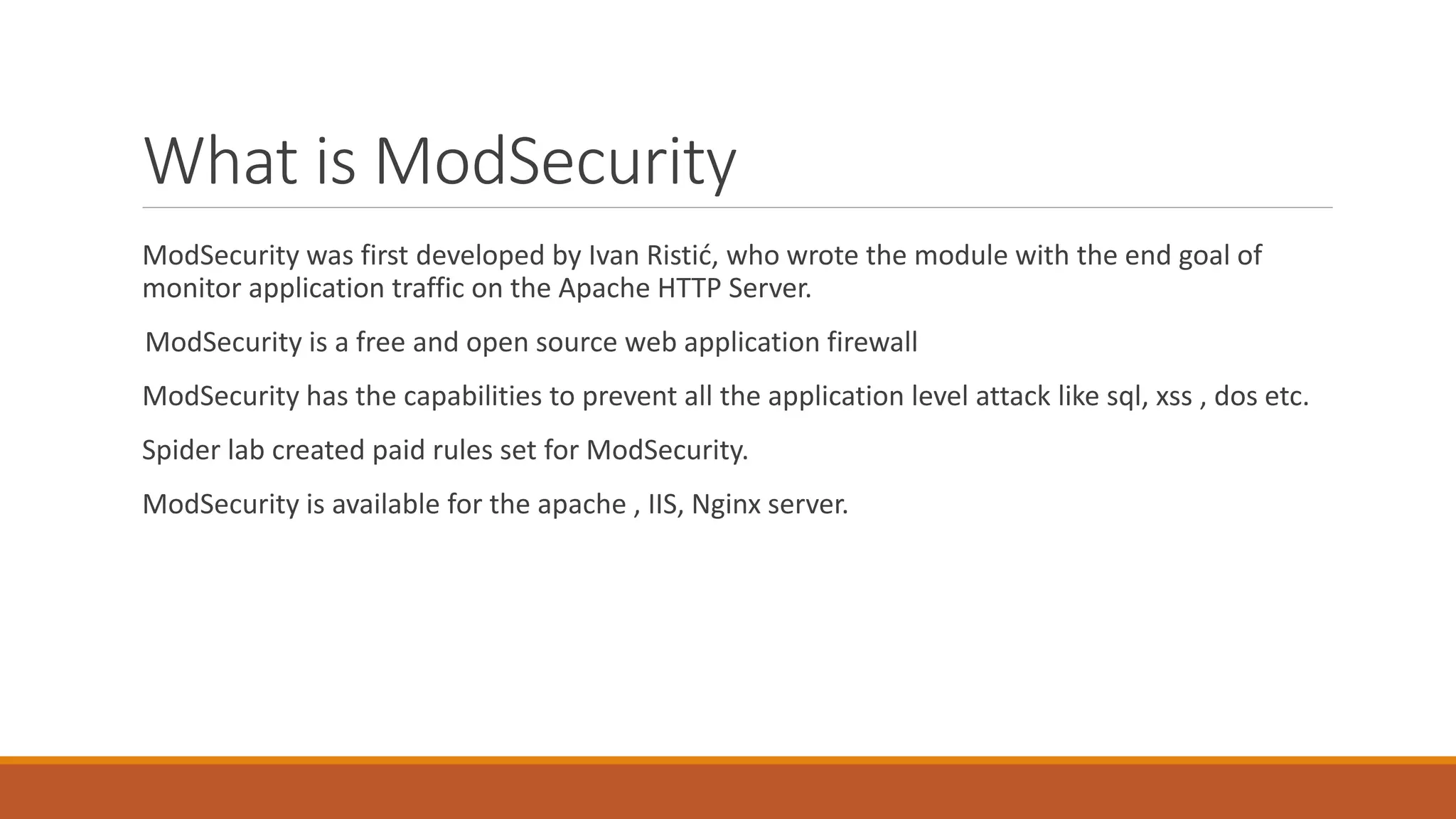 What is ModSecurity

ModSecurity was first developed by Ivan Ristić, who wrote the module with the end goal of monitor application traffic on the Apache HTTP Server.

ModSecurity is a free and open source web application firewall

ModSecurity has the capabilities to prevent all the application level attack like sql, xss , dos etc.

Spider lab created paid rules set for ModSecurity.

ModSecurity is available for the apache , IIS, Nginx server.